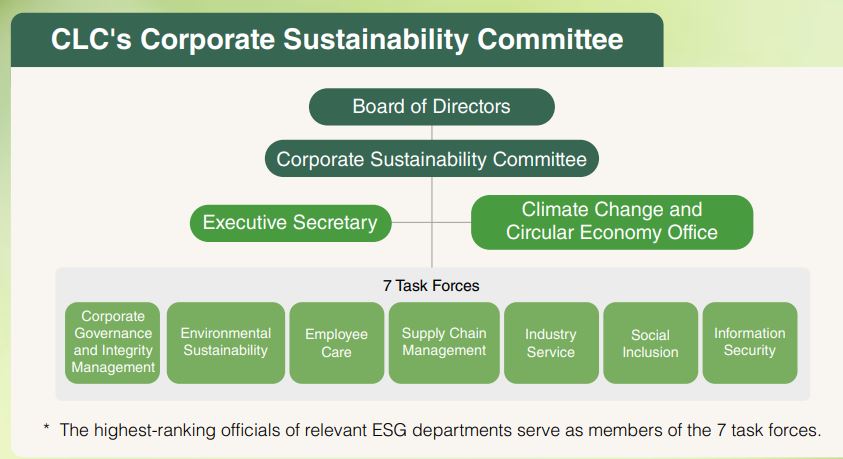 CLC's Corporate Sustainability Committee

Board of Directors

Corporate Sustainability Committee

Executive Secretary

Climate Change and Circular Economy Office

7 Task Forces

Corporate Governance and Integrity Management

Environmental Sustainability

Employee Care

Supply Chain Management

Industry Service

Social Inclusion

Information Security

* The highest-ranking officials of relevant ESG departments serve as members of the 7 task forces.